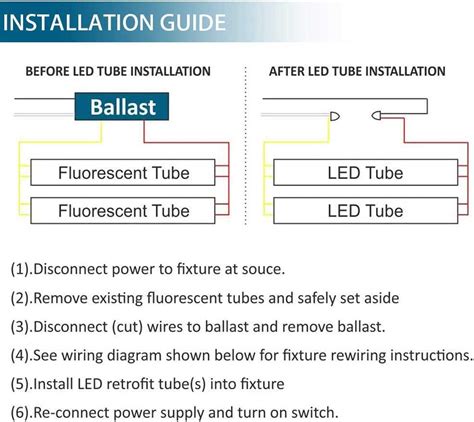 INSTALLATION GUIDE

BEFORE LED TUBE INSTALLATION

Ballast

Fluorescent Tube

Fluorescent Tube

AFTER LED TUBE INSTALLATION

LED Tube

LED Tube

(1).Disconnect power to fixture at souce.

(2).Remove existing fluorescent tubes and safely set aside

(3).Disconnect (cut) wires to ballast and remove ballast.

(4).See wiring diagram shown below for fixture rewiring instructions.

(5).Install LED retrofit tube(s) into fixture

(6).Re-connect power supply and turn on switch.